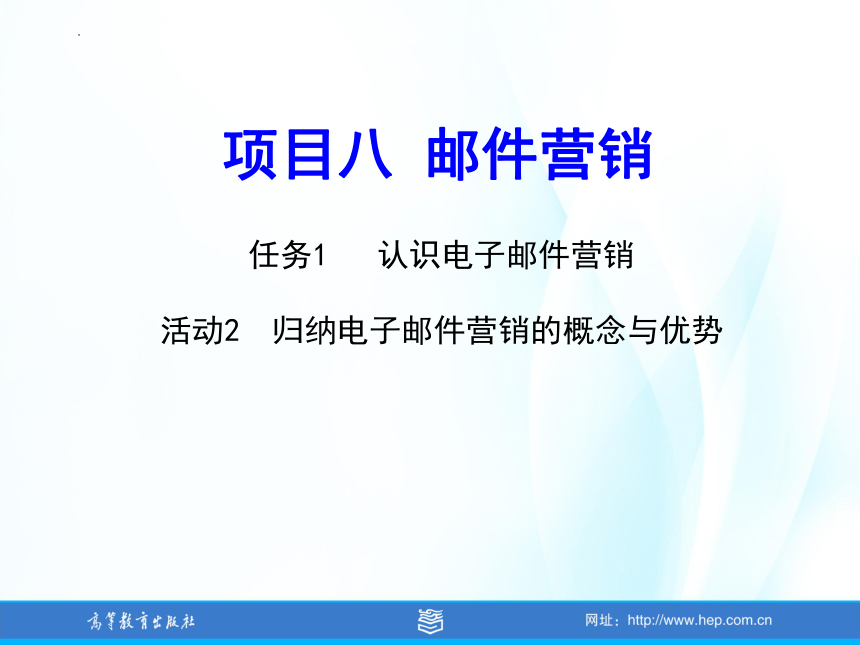 项目八 邮件营销

任务1 认识电子邮件营销

活动2 归纳电子邮件营销的概念与优势

高等教育出版社

网址：http://www.hep.com.cn